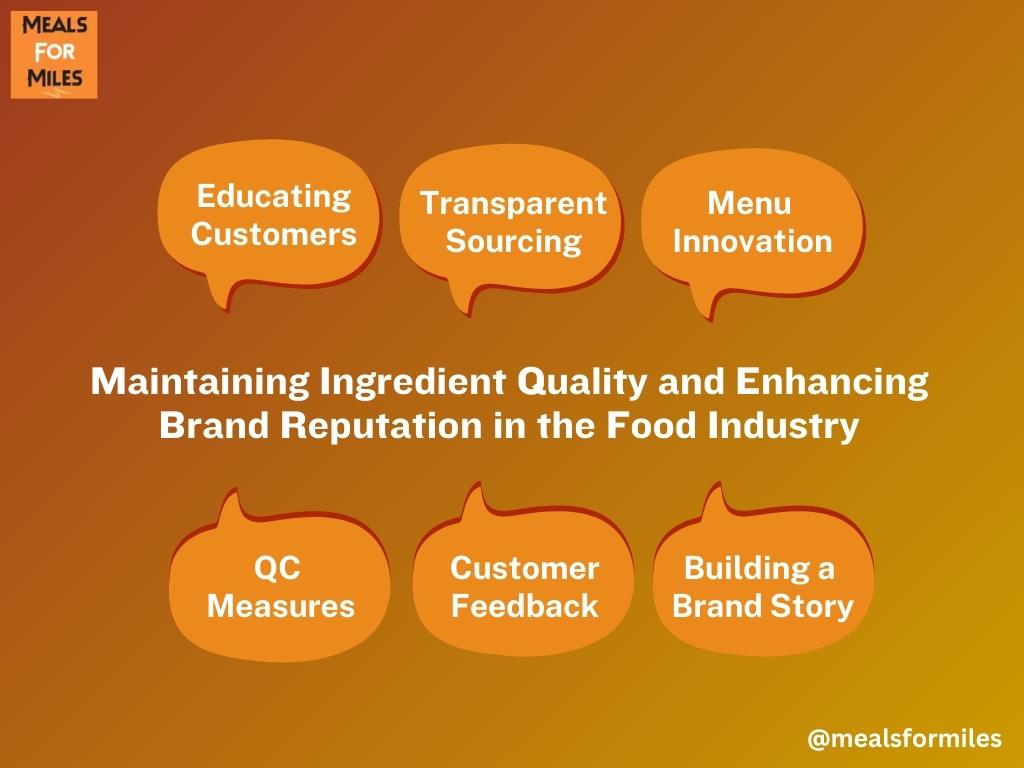 MEALS FOR MILES

Educating Customers

Transparent Sourcing

Menu Innovation

Maintaining Ingredient Quality and Enhancing Brand Reputation in the Food Industry

QC Measures

Customer Feedback

Building a Brand Story

@mealsformiles